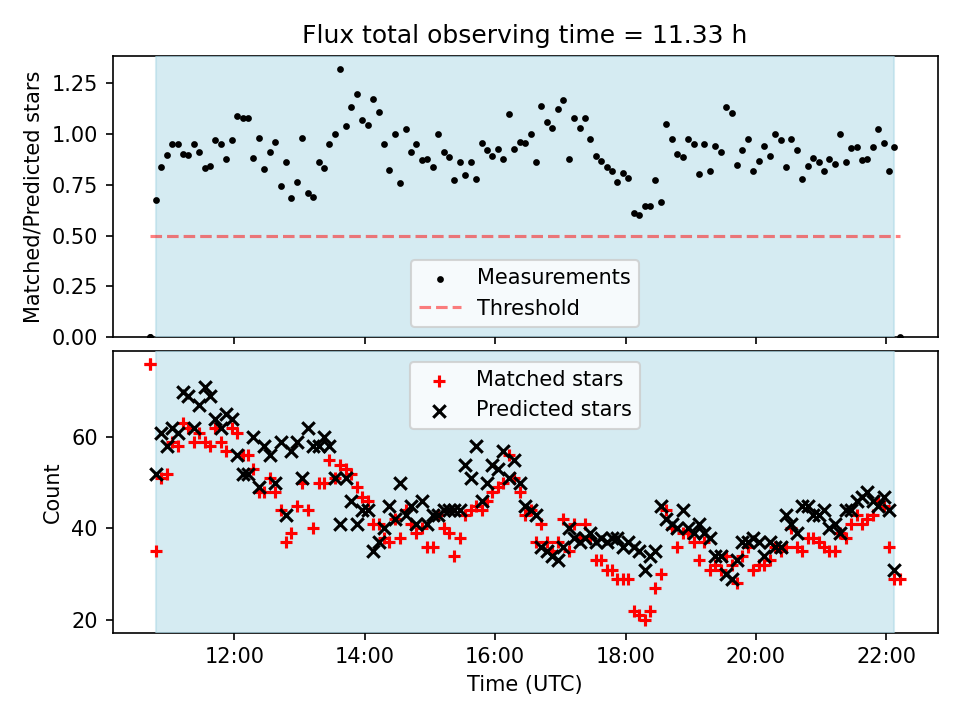 Flux total observing time = 11.33 h

Matched/Predicted stars

1.25
1.00
0.75
0.50
0.25
0.00

Measurements
Threshold

Matched stars
Predicted stars

Count

60
40
20

12:00
14:00
16:00
18:00
20:00
22:00

Time (UTC)